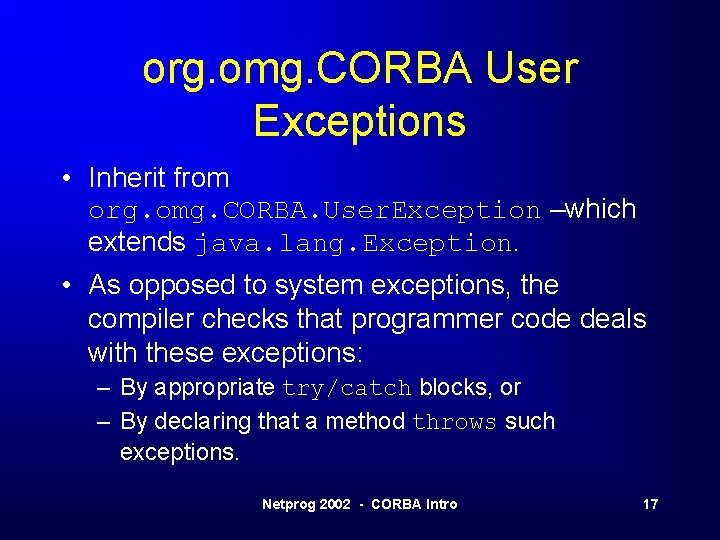 org.omg.CORBA User Exceptions

• Inherit from org.omg.CORBA.UserException –which extends java.lang.Exception.

• As opposed to system exceptions, the compiler checks that programmer code deals with these exceptions:

– By appropriate try/catch blocks, or

– By declaring that a method throws such exceptions.

Netprog 2002 - CORBA Intro 17